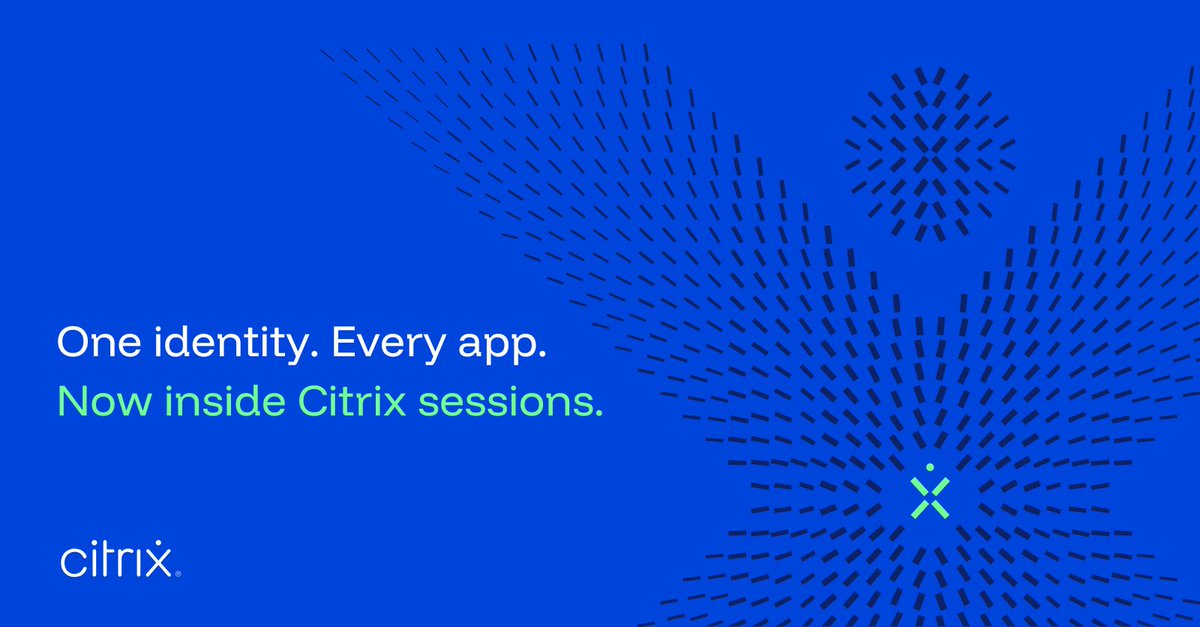 One identity. Every app.
Now inside Citrix sessions.

citrix.